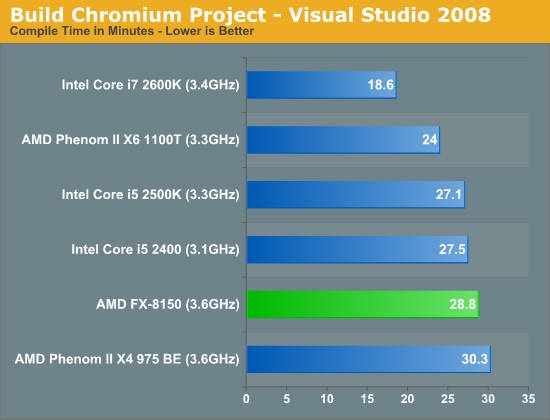 Build Chromium Project - Visual Studio 2008
Compile Time in Minutes - Lower is Better

Intel Core i7 2600K (3.4GHz) 18.6
AMD Phenom II X6 1100T (3.3GHz) 24
Intel Core i5 2500K (3.3GHz) 27.1
Intel Core i5 2400 (3.1GHz) 27.5
AMD FX-8150 (3.6GHz) 28.8
AMD Phenom II X4 975 BE (3.6GHz) 30.3

0 5 10 15 20 25 30 35